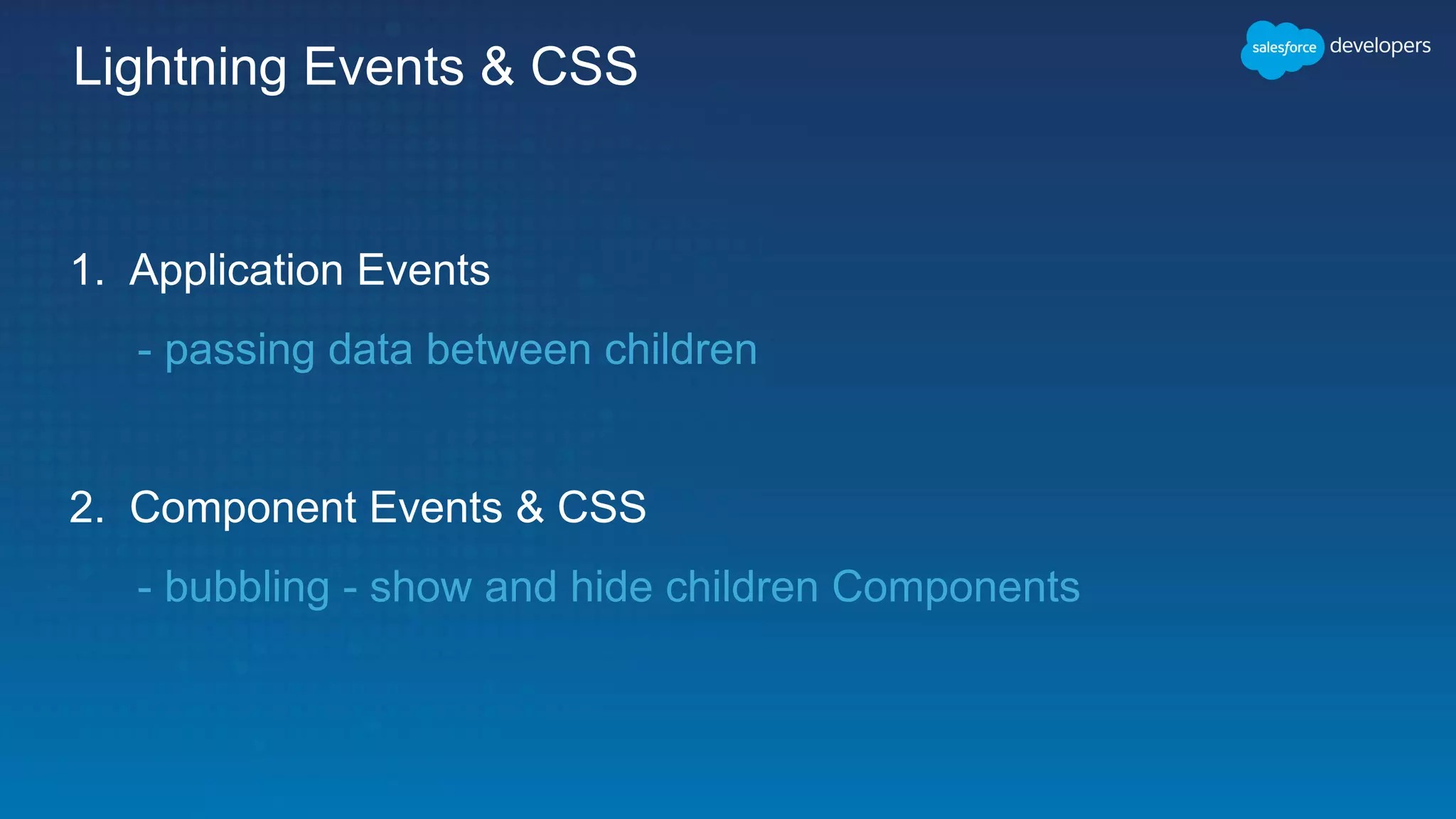 Lightning Events & CSS

salesforce developers

1. Application Events

- passing data between children

2. Component Events & CSS

- bubbling - show and hide children Components